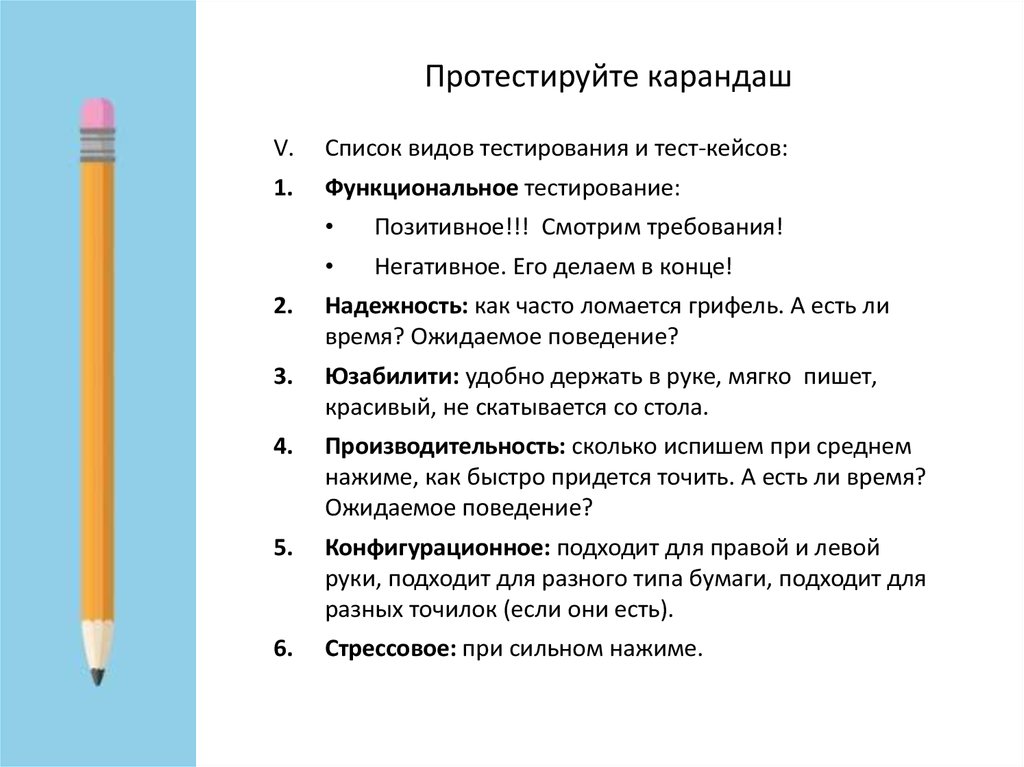 Протестируйте карандаш

V. Список видов тестирования и тест-кейсов:

1. Функциональное тестирование:

• Позитивное!!! Смотрим требования!

• Негативное. Его делаем в конце!

2. Надежность: как часто ломается грифель. А есть ли время? Ожидаемое поведение?

3. Юзабилити: удобно держать в руке, мягко пишет, красивый, не скатывается со стола.

4. Производительность: сколько испишем при среднем нажиме, как быстро придется точить. А есть ли время? Ожидаемое поведение?

5. Конфигурационное: подходит для правой и левой руки, подходит для разного типа бумаги, подходит для разных точилок (если они есть).

6. Стрессовое: при сильном нажиме.